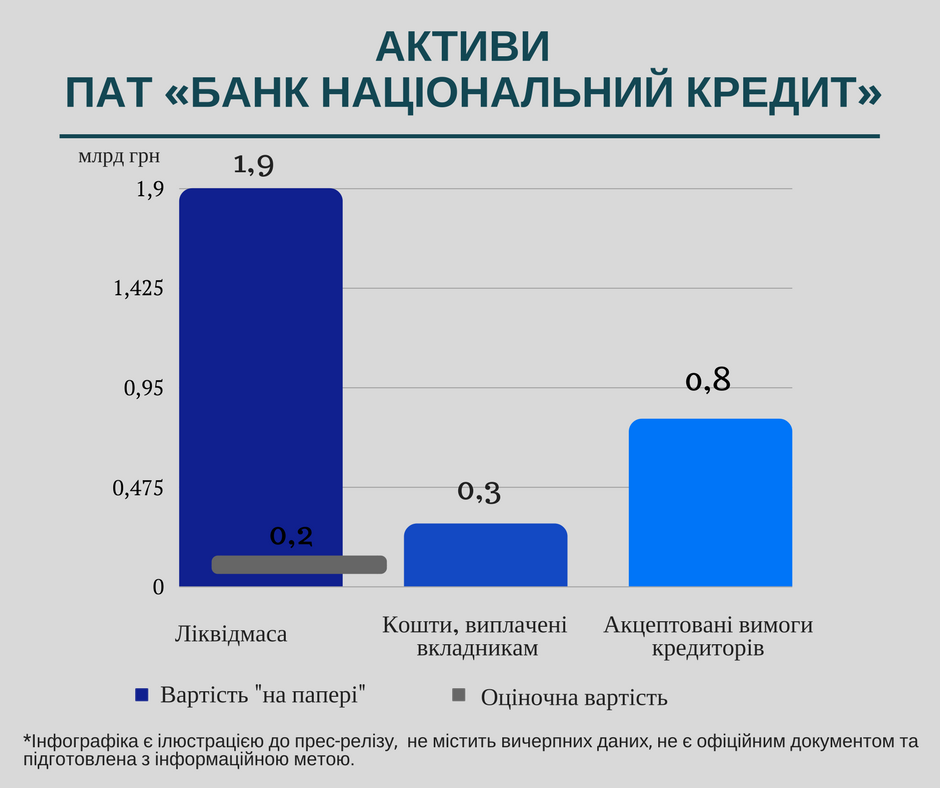 АКТИВИ
ПАТ «БАНК НАЦІОНАЛЬНИЙ КРЕДИТ»

млрд грн

1,9
1,425
0,95
0,475
0

1,9
0,2
0,3
0,8

Ліквідмаса
Кошти, виплачені вкладникам
Акцептовані вимоги кредиторів

Вартість "на папері"
Оціночна вартість

*Інфографіка є ілюстрацією до прес-релізу, не містить вичерпних даних, не є офіційним документом та підготовлена з інформаційною метою.